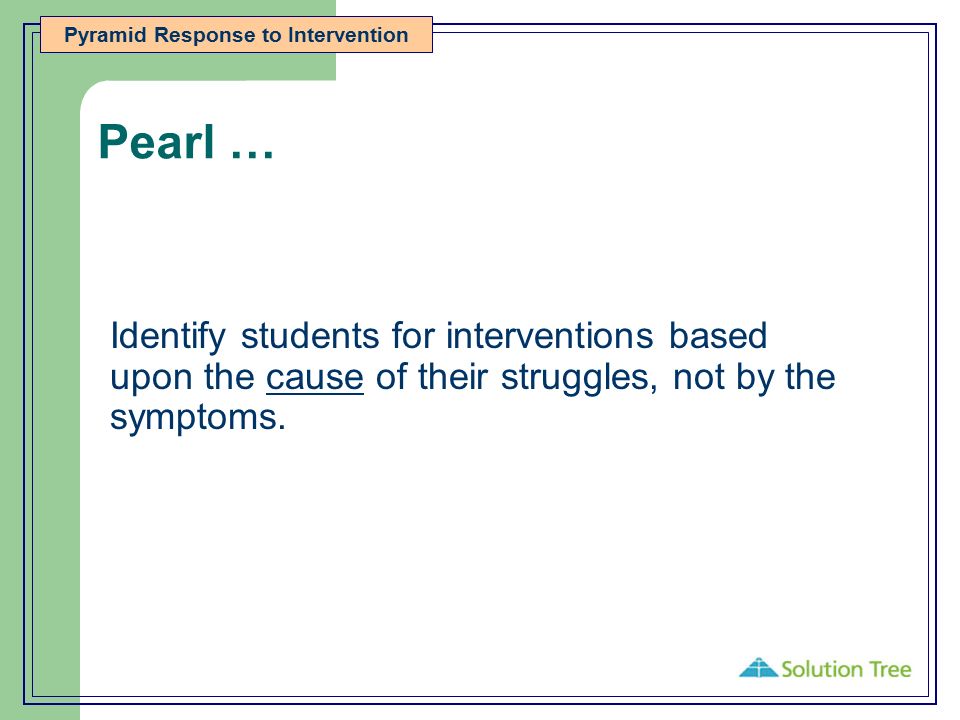 Pyramid Response to Intervention

Pearl …

Identify students for interventions based upon the cause of their struggles, not by the symptoms.

Solution Tree